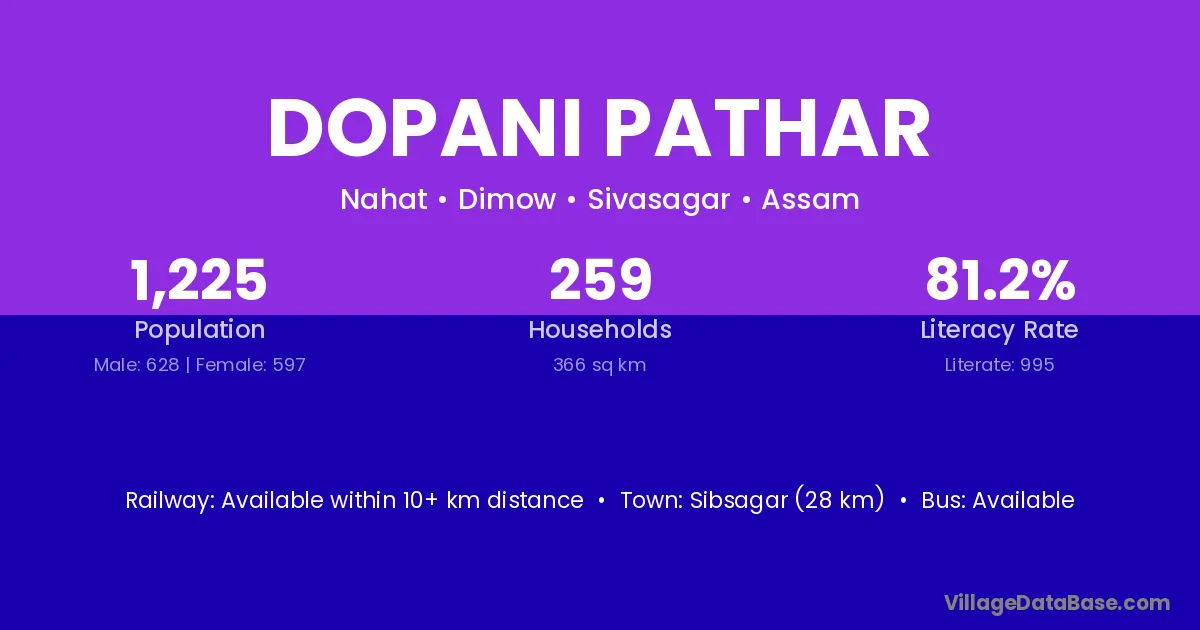 DOPANI PATHAR

Nahat • Dimow • Sivasagar • Assam

1,225
Population
Male: 628 | Female: 597

259
Households
366 sq km

81.2%
Literacy Rate
Literate: 995

Railway: Available within 10+ km distance • Town: Sibsagar (28 km) • Bus: Available

VillageDataBase.com